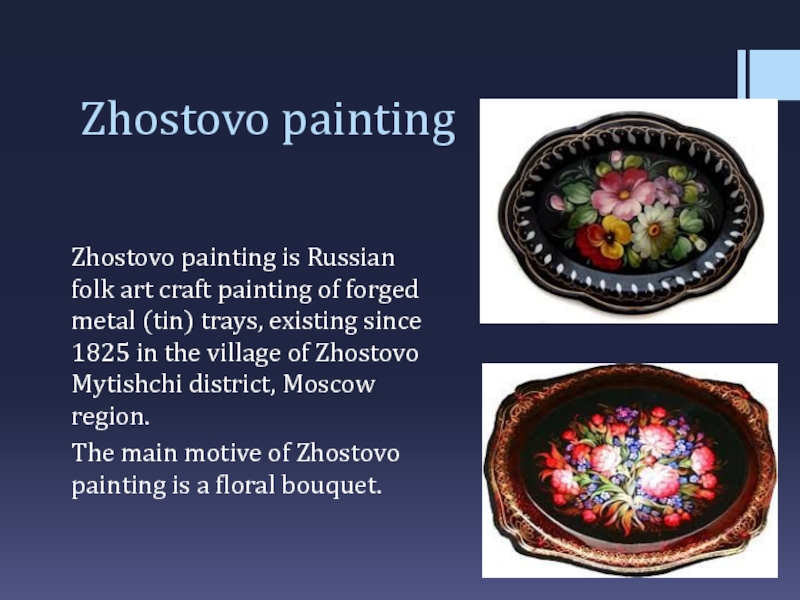 Zhostovo painting

Zhostovo painting is Russian folk art craft painting of forged metal (tin) trays, existing since 1825 in the village of Zhostovo Mytishchi district, Moscow region.

The main motive of Zhostovo painting is a floral bouquet.